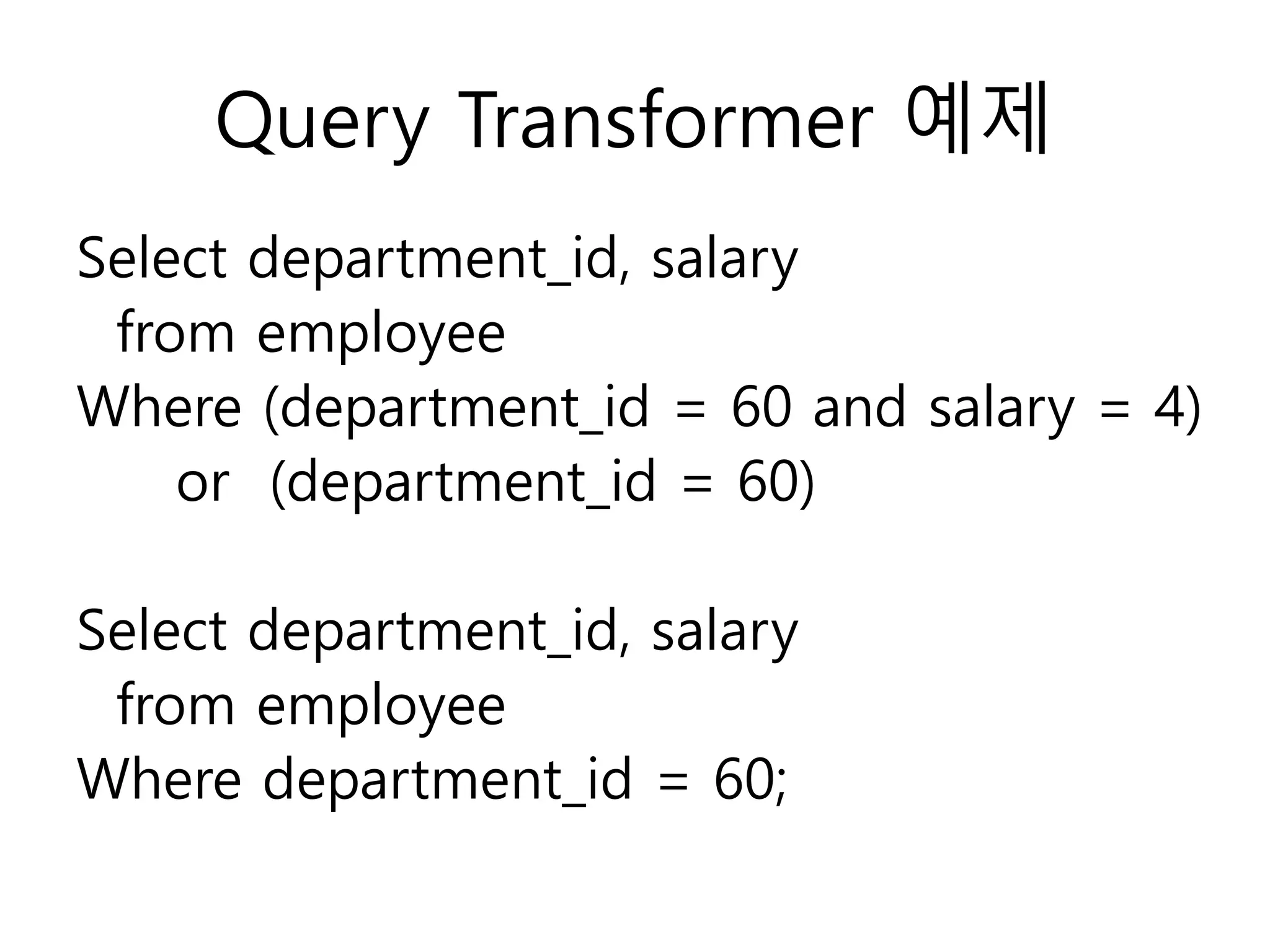 Query Transformer 예제

Select department_id, salary
from employee
Where (department_id = 60 and salary = 4)
or (department_id = 60)

Select department_id, salary
from employee
Where department_id = 60;